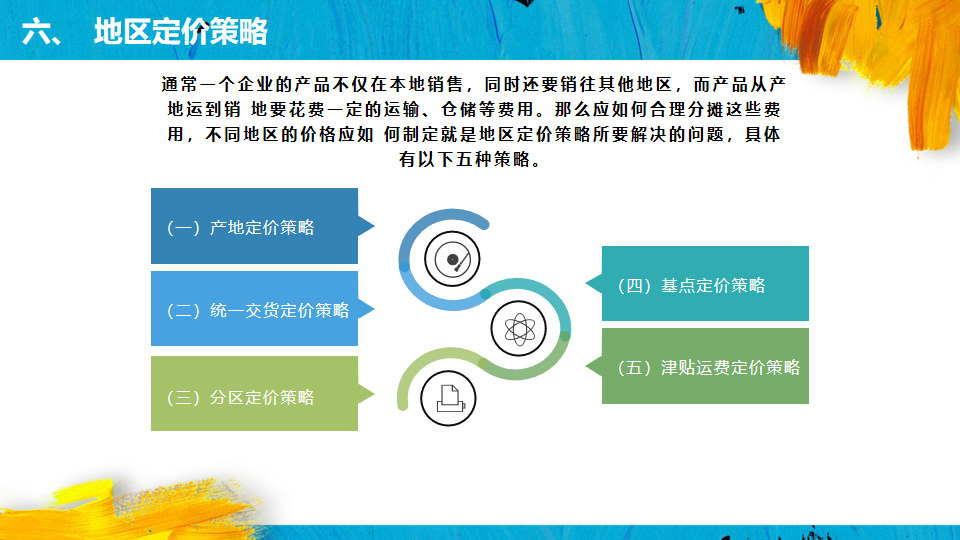 六、 地区定价策略

通常一个企业的产品不仅在本地销售，同时还要销往其他地区，而产品从产地运到销 地要花费一定的运输、仓储等费用。那么应如何合理分摊这些费用，不同地区的价格应如 何制定就是地区定价策略所要解决的问题，具体有以下五种策略。

（一）产地定价策略

（二）统一交货定价策略

（三）分区定价策略

（四）基点定价策略

（五）津贴运费定价策略